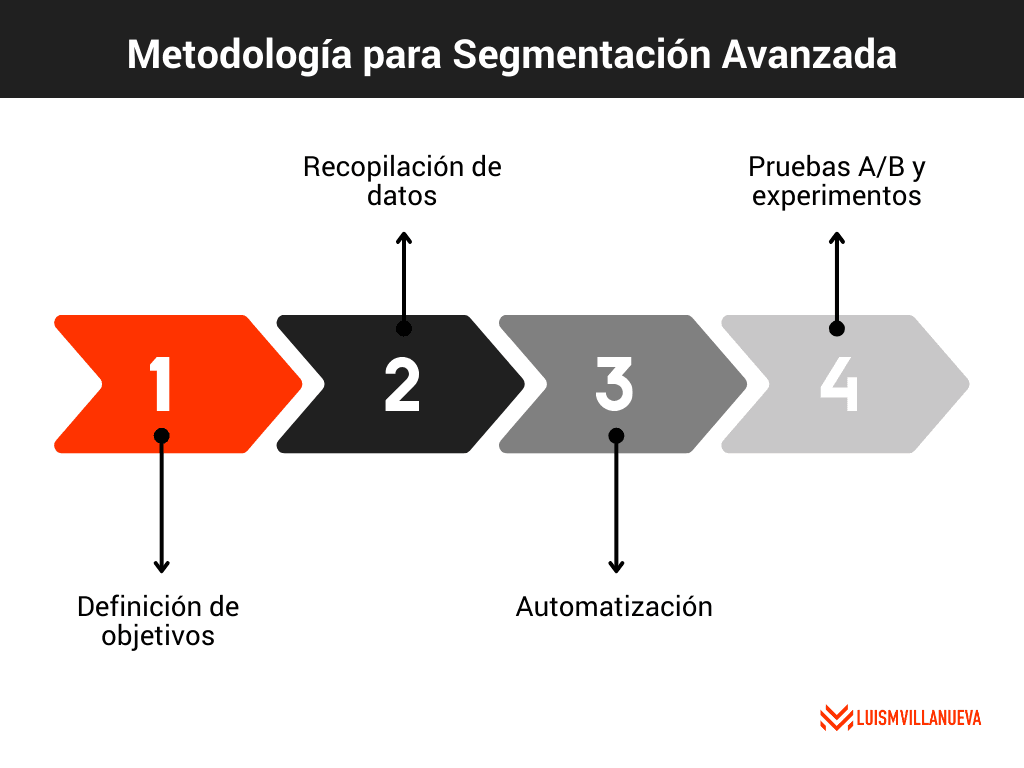 Metodología para Segmentación Avanzada

Recopilación de datos

Pruebas A/B y experimentos

1

2

3

4

Definición de objetivos

Automatización

LUISMVILLANUEVA